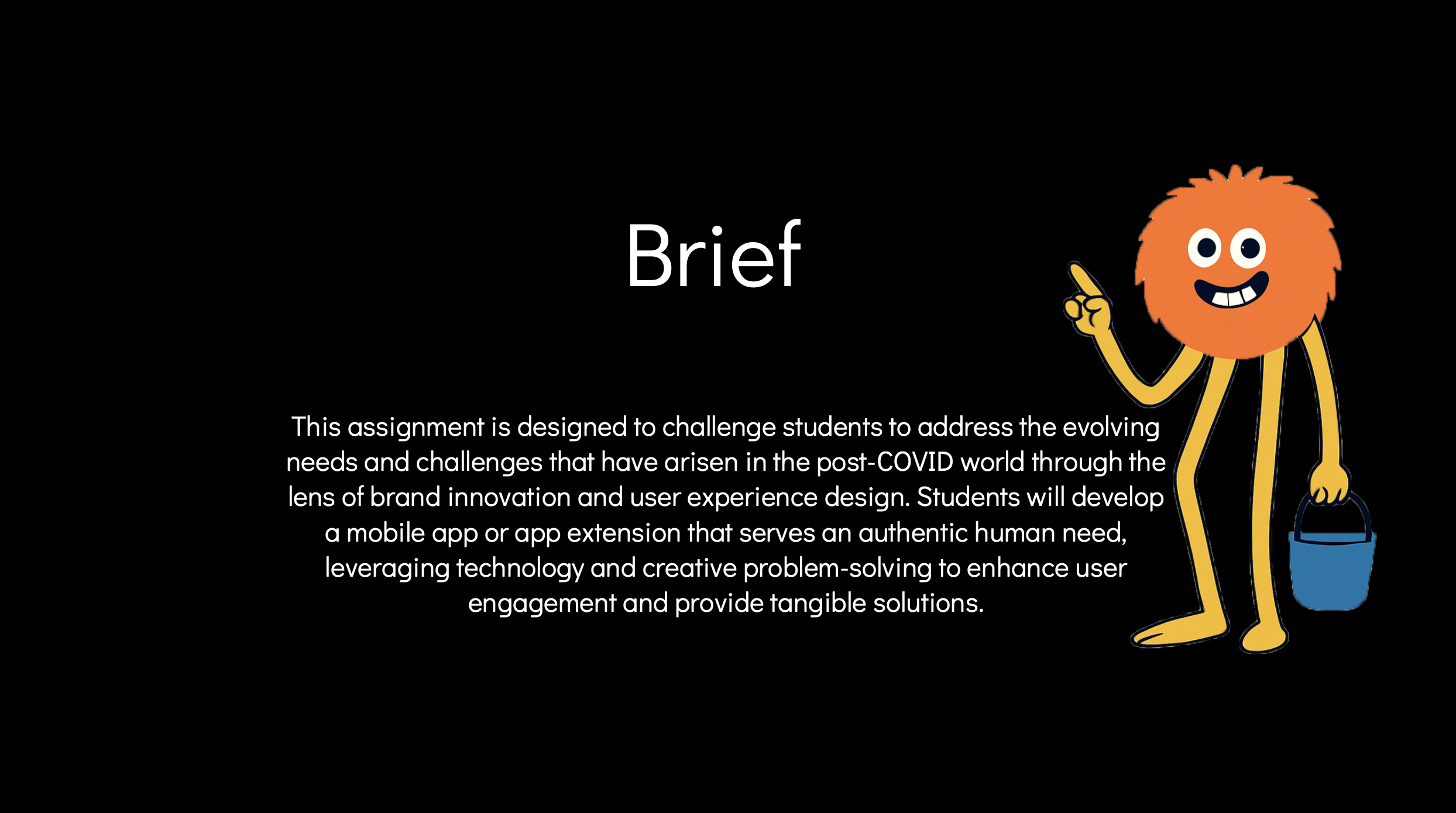 Brief

This assignment is designed to challenge students to address the evolving needs and challenges that have arisen in the post-COVID world through the lens of brand innovation and user experience design. Students will develop a mobile app or app extension that serves an authentic human need, leveraging technology and creative problem-solving to enhance user engagement and provide tangible solutions.